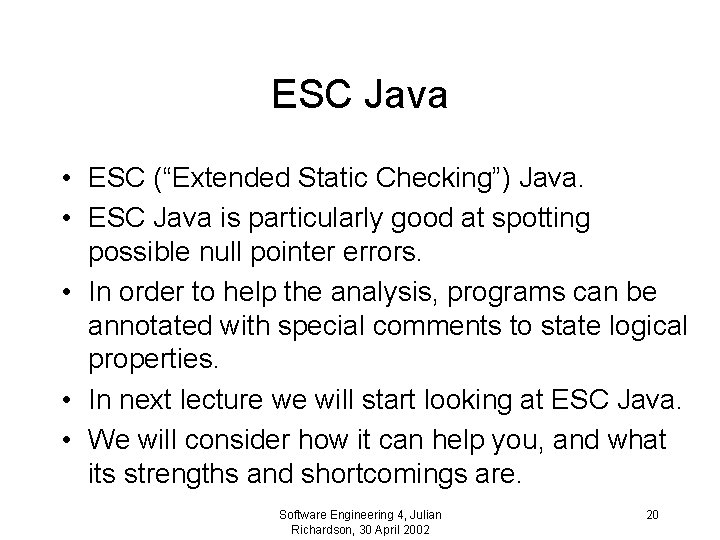 ESC Java

• ESC (“Extended Static Checking”) Java.
• ESC Java is particularly good at spotting possible null pointer errors.
• In order to help the analysis, programs can be annotated with special comments to state logical properties.
• In next lecture we will start looking at ESC Java.
• We will consider how it can help you, and what its strengths and shortcomings are.

Software Engineering 4, Julian Richardson, 30 April 2002

20